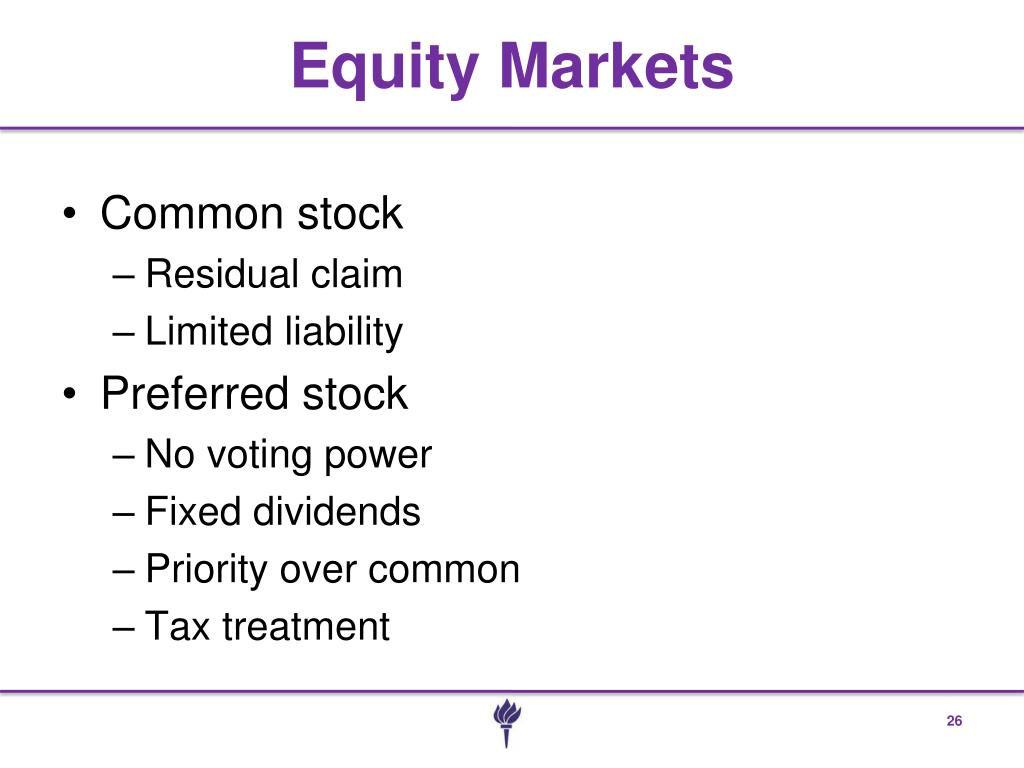 Equity Markets

• Common stock
– Residual claim
– Limited liability
• Preferred stock
– No voting power
– Fixed dividends
– Priority over common
– Tax treatment

26